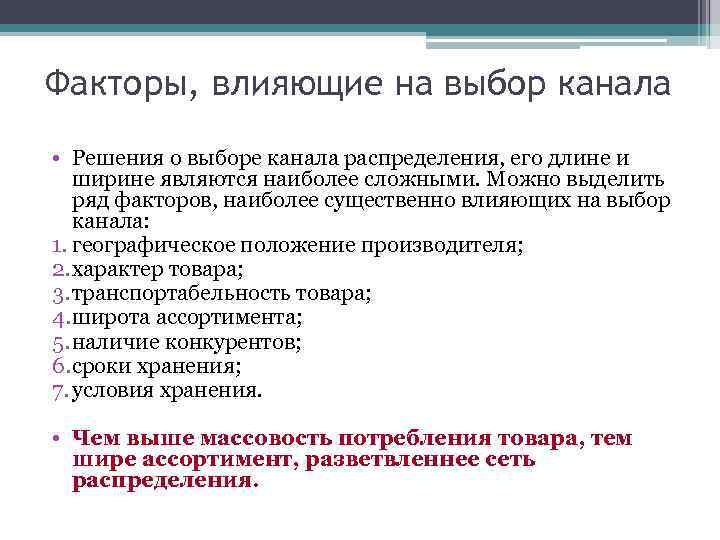 Факторы, влияющие на выбор канала

• Решения о выборе канала распределения, его длине и ширине являются наиболее сложными. Можно выделить ряд факторов, наиболее существенно влияющих на выбор канала:
1. географическое положение производителя;
2. характер товара;
3. транспортабельность товара;
4. широта ассортимента;
5. наличие конкурентов;
6. сроки хранения;
7. условия хранения.

• Чем выше массовость потребления товара, тем шире ассортимент, разветвленнее сеть распределения.